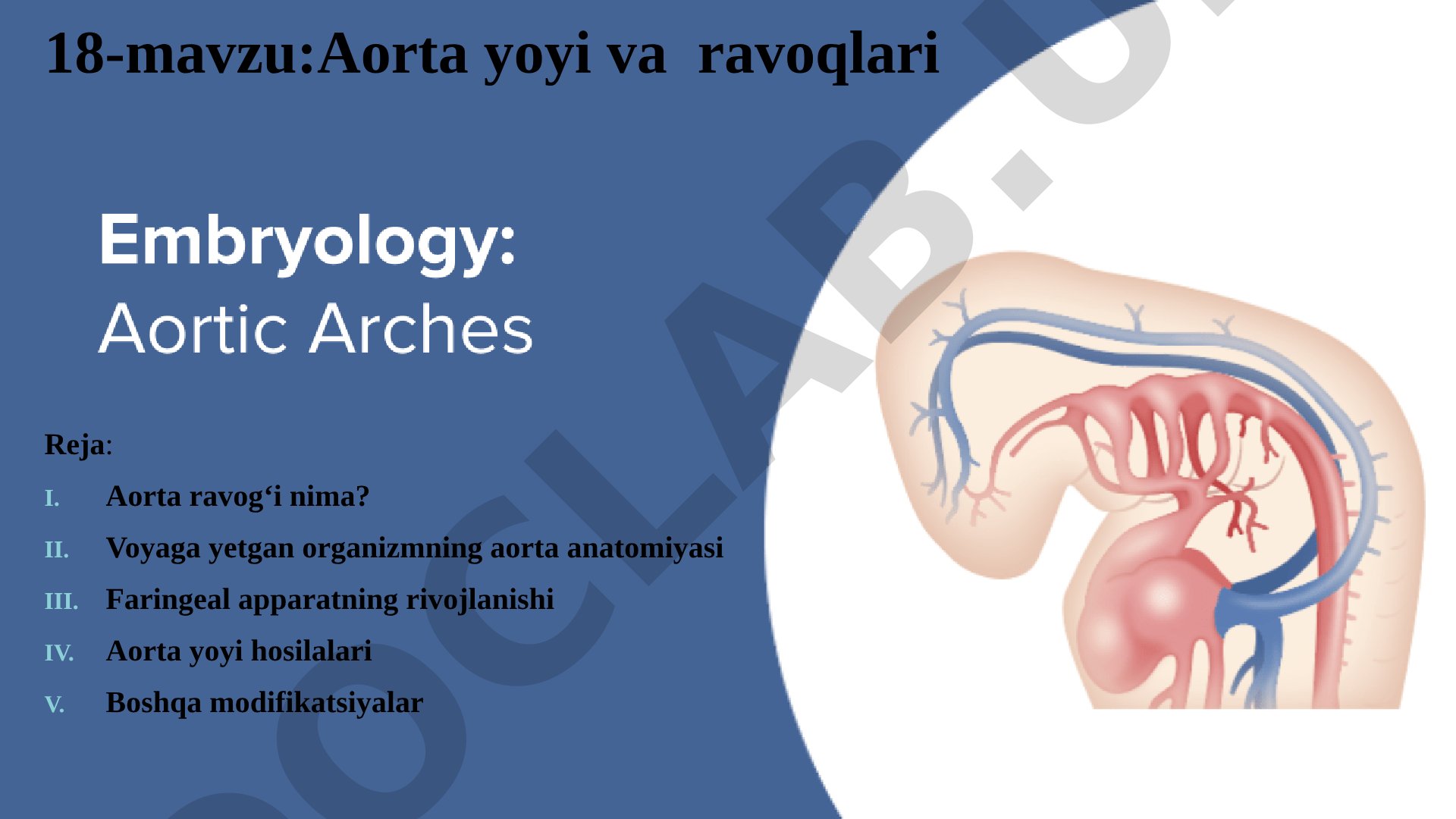 18-mavzu:Aorta yoyi va  ravoqlari

Embryology:
Aortic Arches

Reja:

I. Aorta ravog‘i nima?

II. Voyaga yetgan organizmning aorta anatomiyasi

III. Faringeal apparatning rivojlanishi

IV. Aorta yoyi hosilalari

V. Boshqa modifikatsiyalar

OCLAB.U